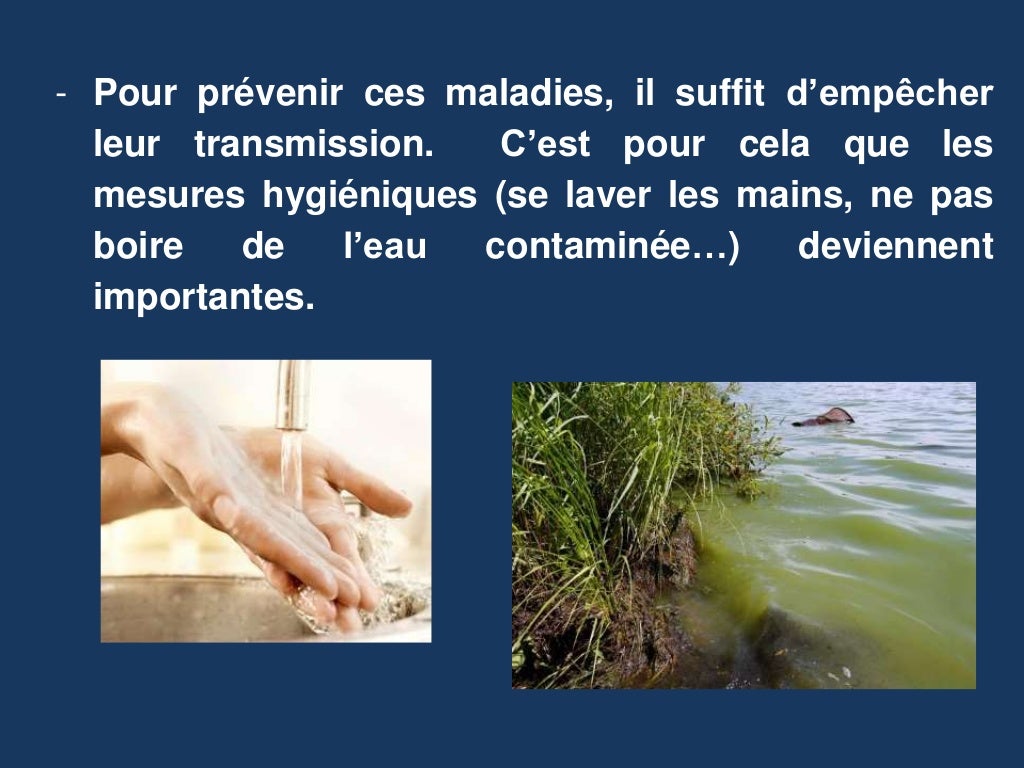 - Pour prévenir ces maladies, il suffit d’empêcher leur transmission. C’est pour cela que les mesures hygiéniques (se laver les mains, ne pas boire de l’eau contaminée…) deviennent importantes.